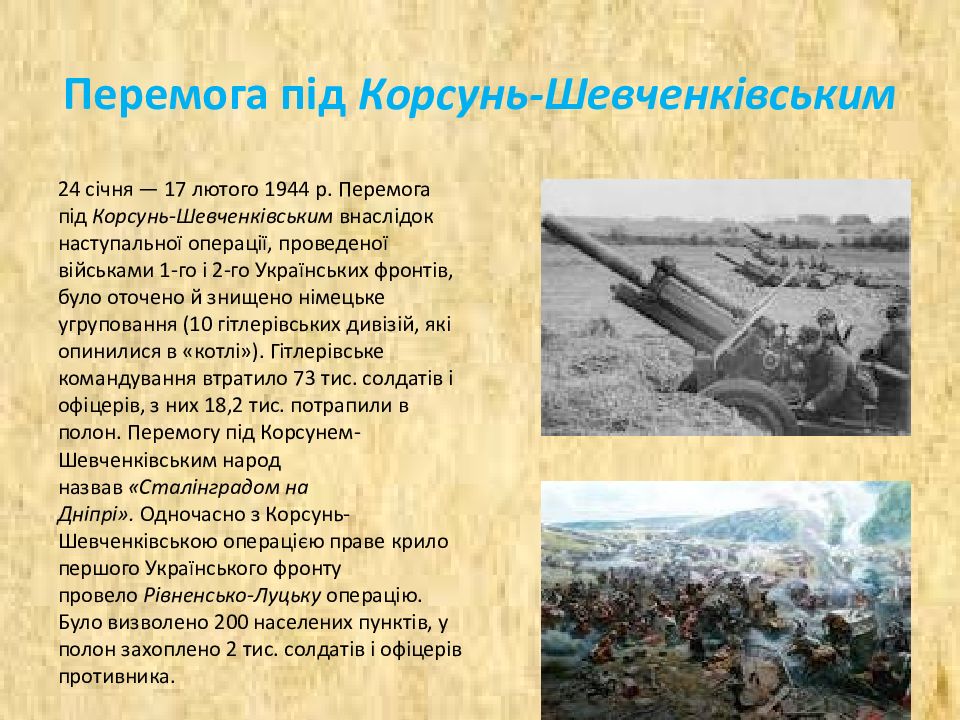 Перемога під Корсунь-Шевченківським

24 січня — 17 лютого 1944 р. Перемога під Корсунь-Шевченківським внаслідок наступальної операції, проведеної військами 1-го і 2-го Українських фронтів, було оточено й знищено німецьке угруповання (10 гітлерівських дивізій, які опинилися в «котлі»). Гітлерівське командування втратило 73 тис. солдатів і офіцерів, з них 18,2 тис. потрапили в полон. Перемогу під Корсунем-Шевченківським народ назвав «Сталінградом на Дніпрі». Одночасно з Корсунь-Шевченківською операцією праве крило першого Українського фронту провело Рівненсько-Луцьку операцію. Було визволено 200 населених пунктів, у полон захоплено 2 тис. солдатів і офіцерів противника.